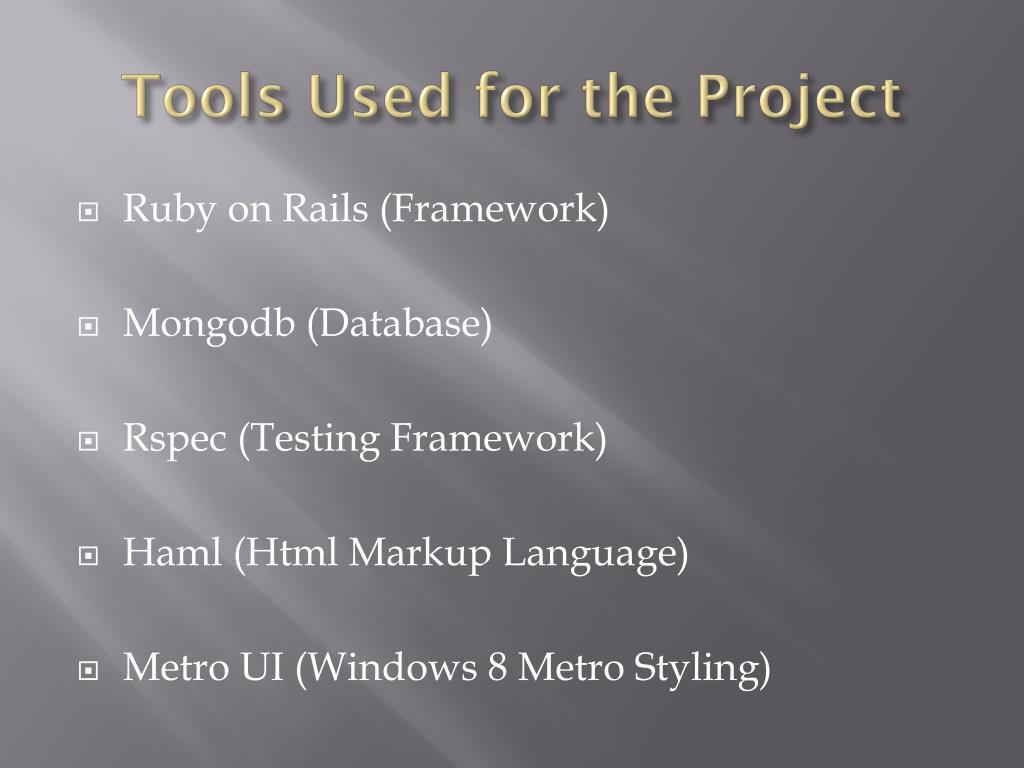 Tools Used for the Project

- Ruby on Rails (Framework)
- Mongodb (Database)
- Rspec (Testing Framework)
- Haml (Html Markup Language)
- Metro UI (Windows 8 Metro Styling)